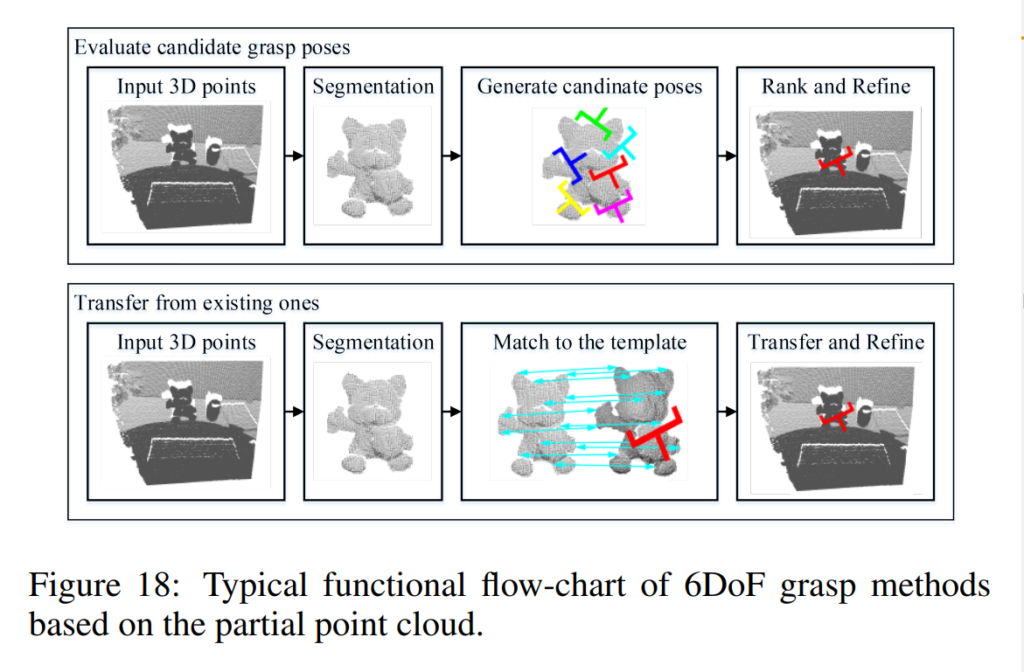 Evaluate candidate grasp poses

Input 3D points

Segmentation

Generate candinate poses

Rank and Refine

Transfer from existing ones

Input 3D points

Segmentation

Match to the template

Transfer and Refine

Figure 18: Typical functional flow-chart of 6DoF grasp methods based on the partial point cloud.